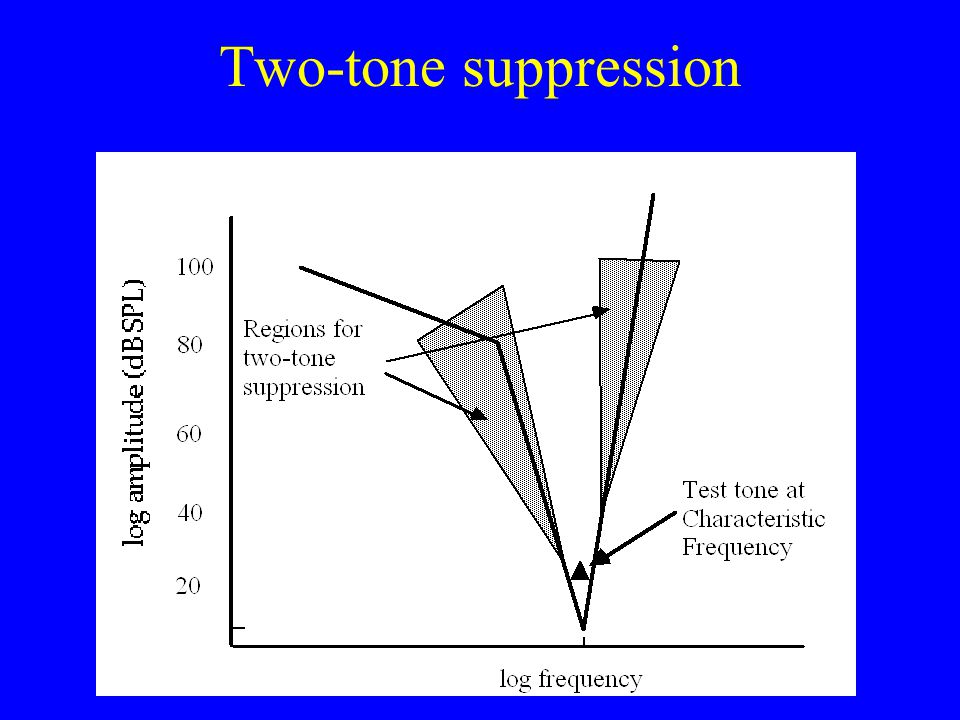 Two-tone suppression

log amplitude (dB SPL)

100
80
60
40
20

Regions for two-tone suppression

Test tone at Characteristic Frequency

log frequency